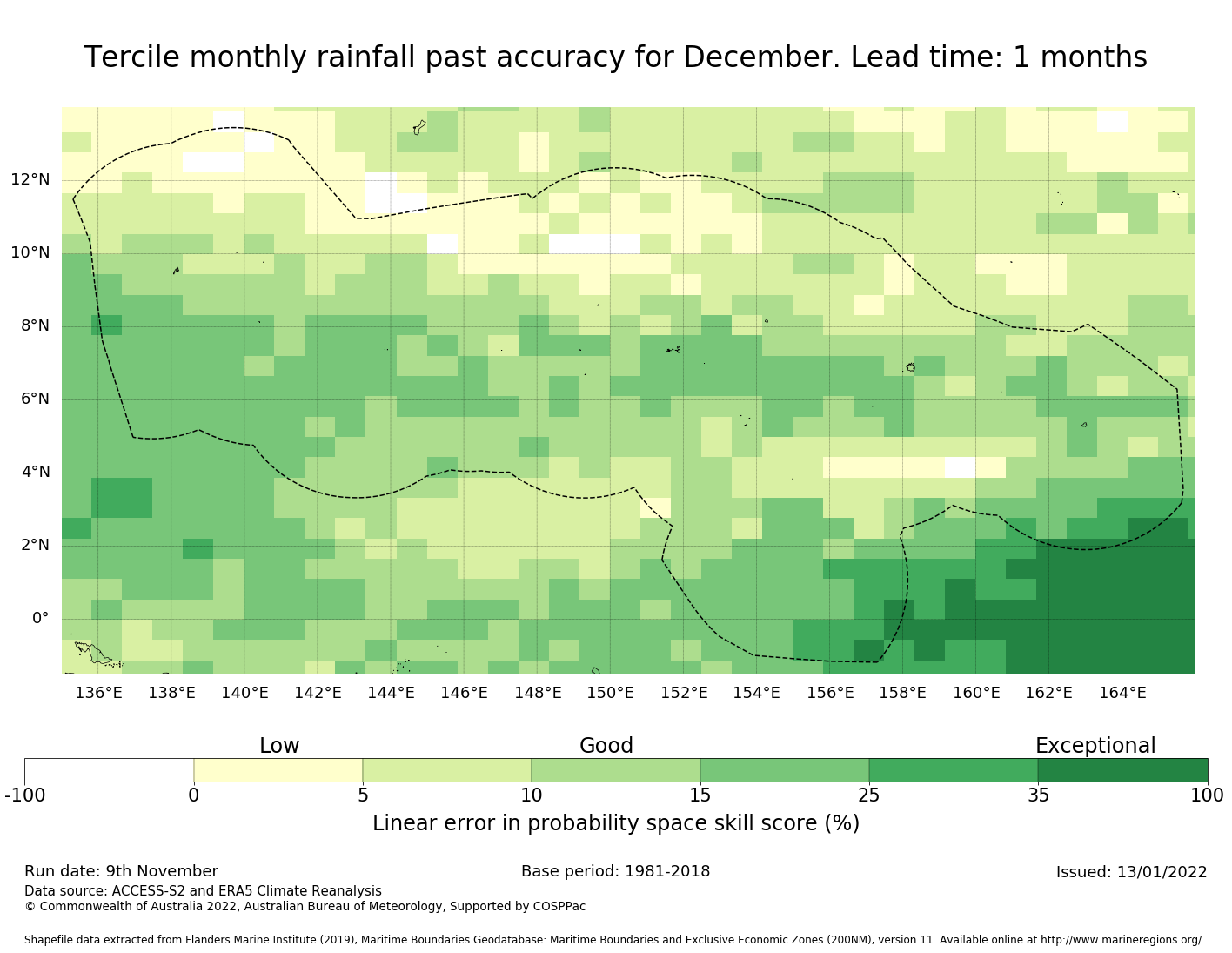 Tercile monthly rainfall past accuracy for December. Lead time: 1 months

12°N
10°N
8°N
6°N
4°N
2°N
0°

136°E 138°E 140°E 142°E 144°E 146°E 148°E 150°E 152°E 154°E 156°E 158°E 160°E 162°E 164°E

Low
Good
Exceptional

-100 0 5 10 15 25 35 100

Linear error in probability space skill score (%)

Run date: 9th November
Base period: 1981-2018
Issued: 13/01/2022
Data source: ACCESS-S2 and ERA5 Climate Reanalysis
© Commonwealth of Australia 2022, Australian Bureau of Meteorology, Supported by COSPPac

Shapefile data extracted from Flanders Marine Institute (2019), Maritime Boundaries Geodatabase: Maritime Boundaries and Exclusive Economic Zones (200NM), version 11. Available online at http://www.marineregions.org/.